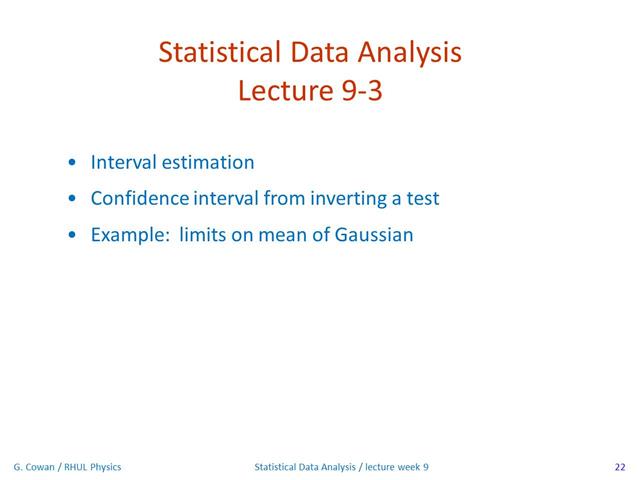 Statistical Data Analysis
Lecture 9-3

• Interval estimation
• Confidence interval from inverting a test
• Example: limits on mean of Gaussian

G. Cowan / RHUL Physics

Statistical Data Analysis / lecture week 9

22